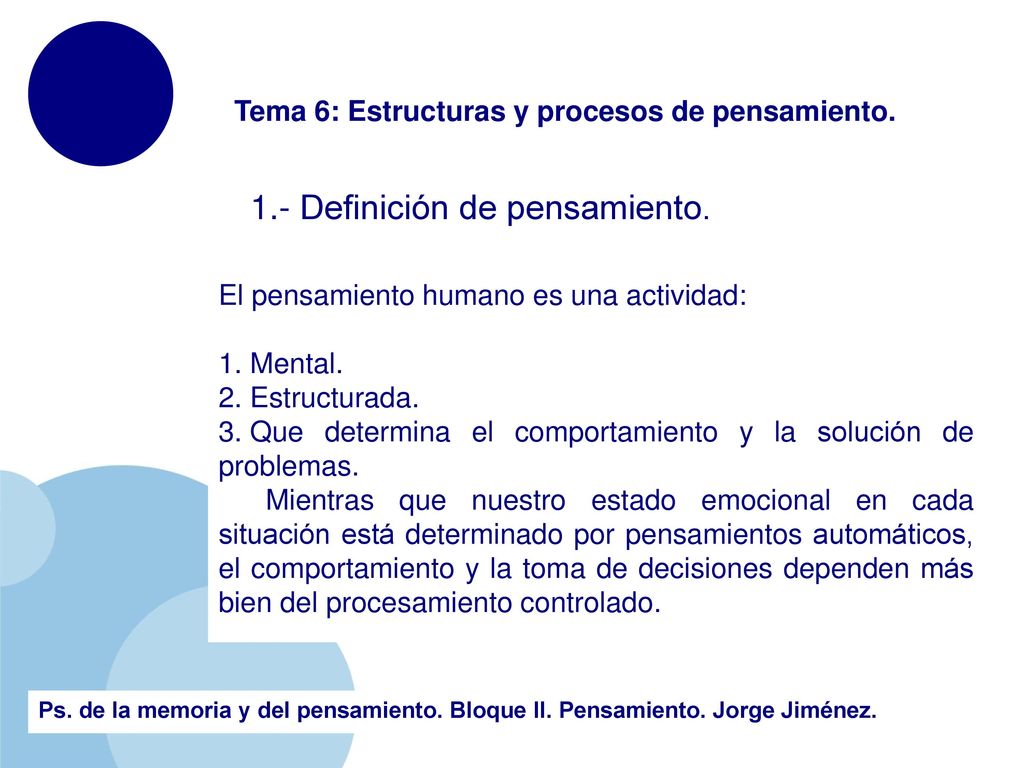 Tema 6: Estructuras y procesos de pensamiento.

1.- Definición de pensamiento.

El pensamiento humano es una actividad:

1. Mental.
2. Estructurada.
3. Que determina el comportamiento y la solución de problemas.

Mientras que nuestro estado emocional en cada situación está determinado por pensamientos automáticos, el comportamiento y la toma de decisiones dependen más bien del procesamiento controlado.

Ps. de la memoria y del pensamiento. Bloque II. Pensamiento. Jorge Jiménez.